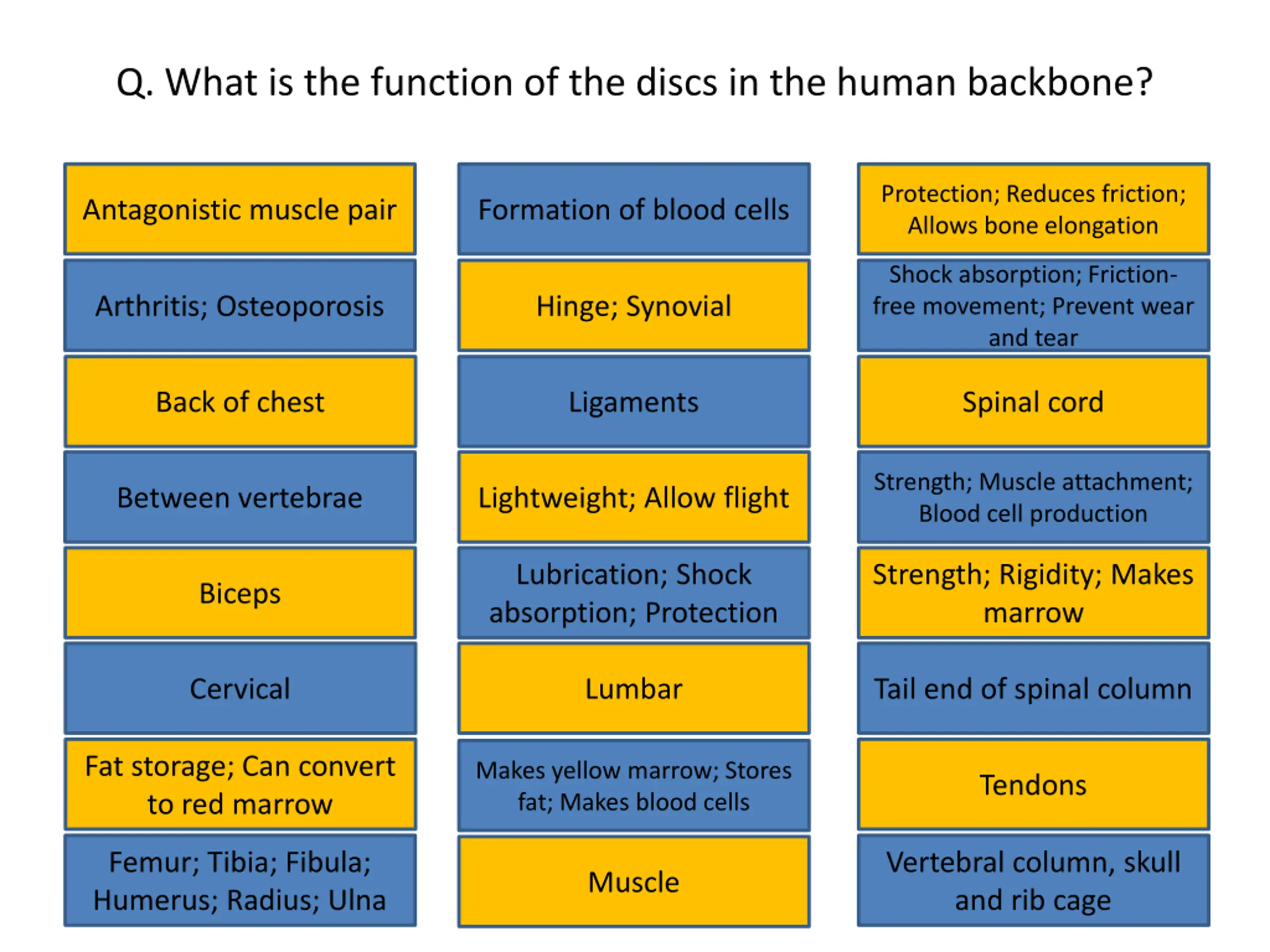 Q. What is the function of the discs in the human backbone?

Antagonistic muscle pair

Arthritis; Osteoporosis

Back of chest

Between vertebrae

Biceps

Cervical

Fat storage; Can convert to red marrow

Femur; Tibia; Fibula; Humerus; Radius; Ulna

Formation of blood cells

Hinge; Synovial

Ligaments

Lightweight; Allow flight

Lubrication; Shock absorption; Protection

Lumbar

Makes yellow marrow; Stores fat; Makes blood cells

Muscle

Protection; Reduces friction; Allows bone elongation

Shock absorption; Friction-free movement; Prevent wear and tear

Spinal cord

Strength; Muscle attachment; Blood cell production

Strength; Rigidity; Makes marrow

Tail end of spinal column

Tendons

Vertebral column, skull and rib cage